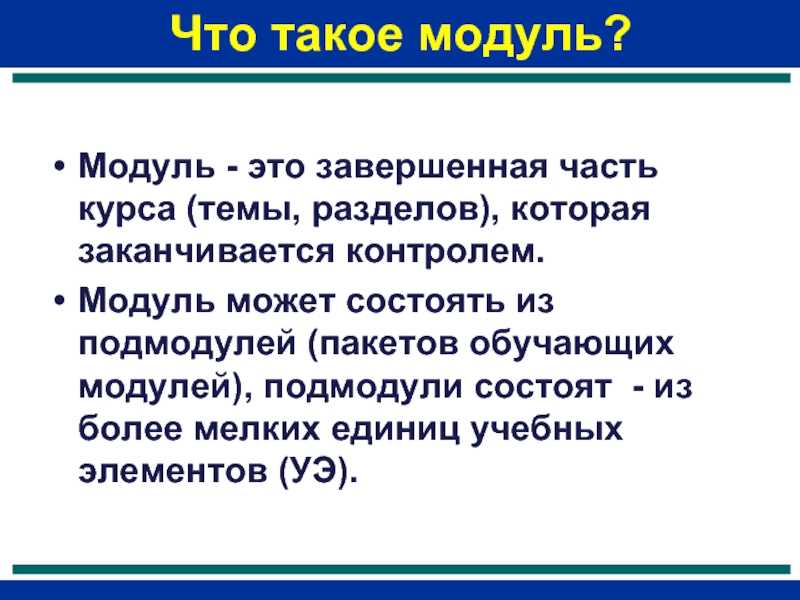 Что такое модуль?

• Модуль - это завершенная часть курса (темы, разделов), которая заканчивается контролем.

• Модуль может состоять из подмодулей (пакетов обучающих модулей), подмодули состоят - из более мелких единиц учебных элементов (УЭ).